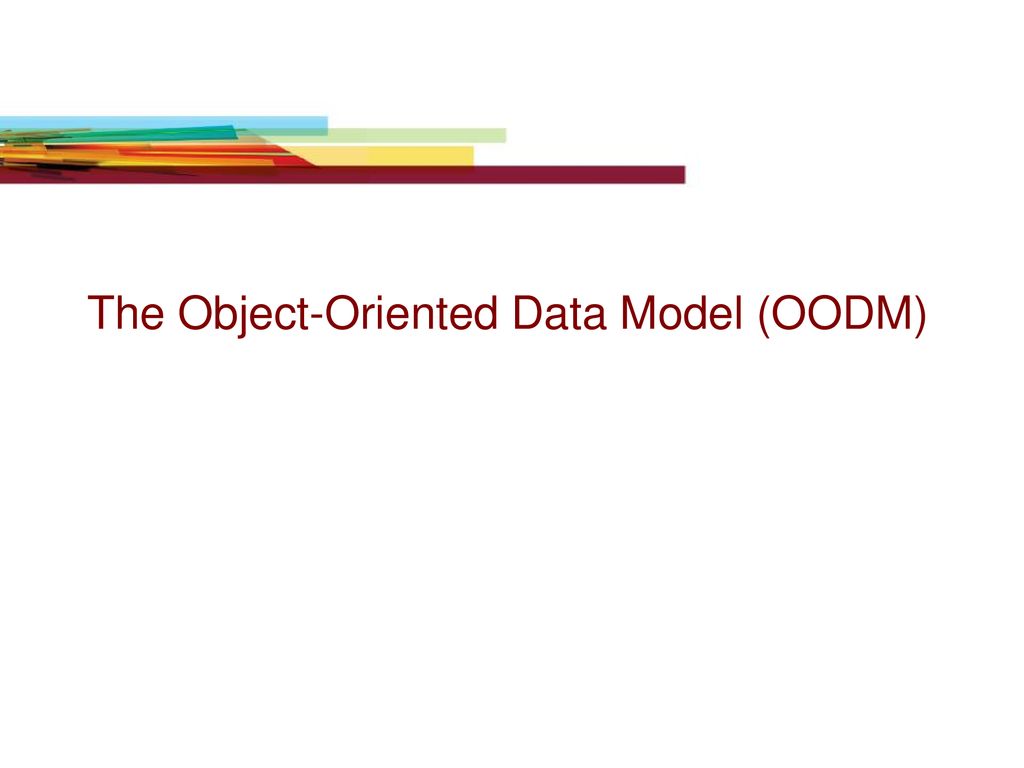 The Object-Oriented Data Model (OODM)